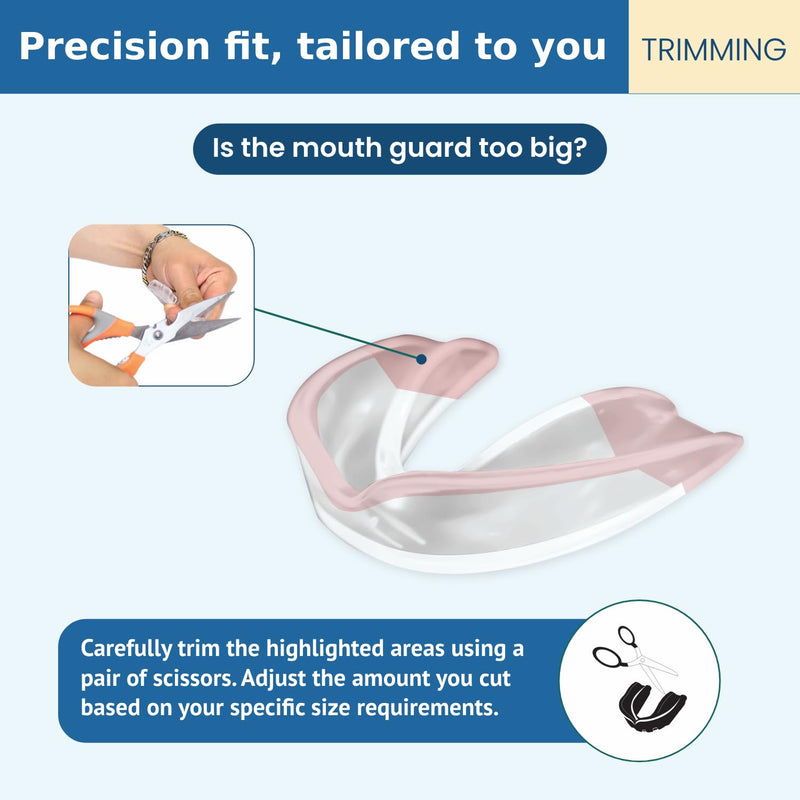 Precision fit, tailored to you

TRIMMING

Is the mouth guard too big?

Carefully trim the highlighted areas using a pair of scissors. Adjust the amount you cut based on your specific size requirements.